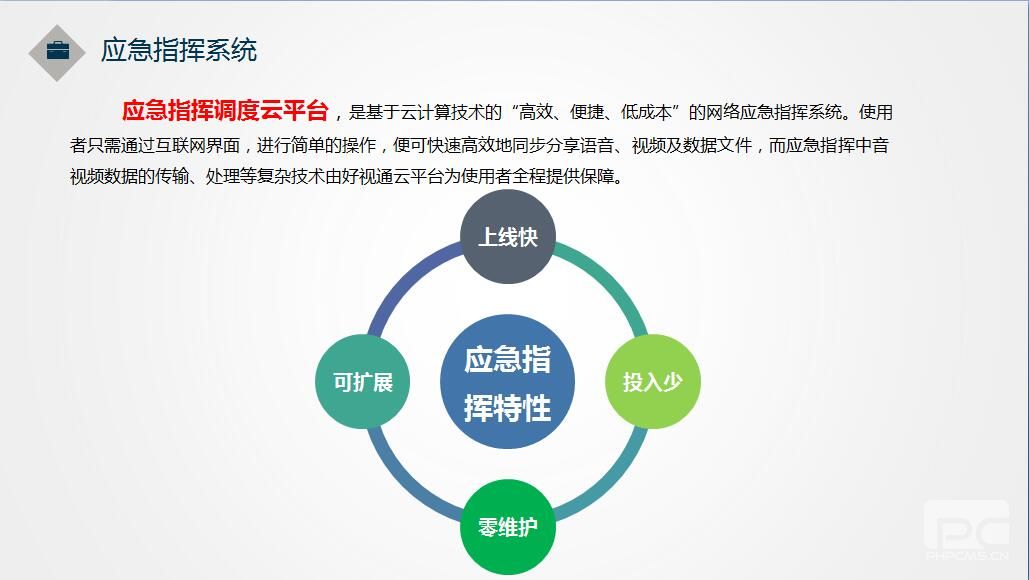 应急指挥系统

应急指挥调度云平台，是基于云计算技术的“高效、便捷、低成本”的网络应急指挥系统。使用者只需通过互联网界面，进行简单的操作，便可快速高效地同步分享语音、视频及数据文件，而应急指挥中音视频数据的传输、处理等复杂技术由好视通云平台为使用者全程提供保障。

上线快

可扩展

应急指挥特性

投入少

零维护

PC
PHPCMS.CN